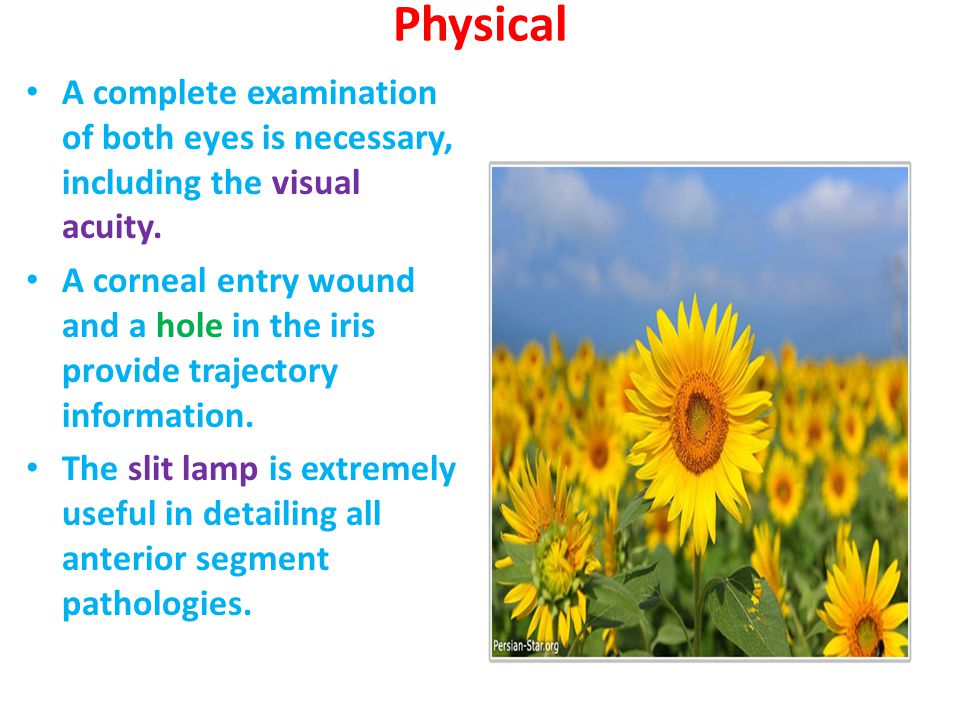 Physical

• A complete examination of both eyes is necessary, including the visual acuity.

• A corneal entry wound and a hole in the iris provide trajectory information.

• The slit lamp is extremely useful in detailing all anterior segment pathologies.

Persian-Star.org